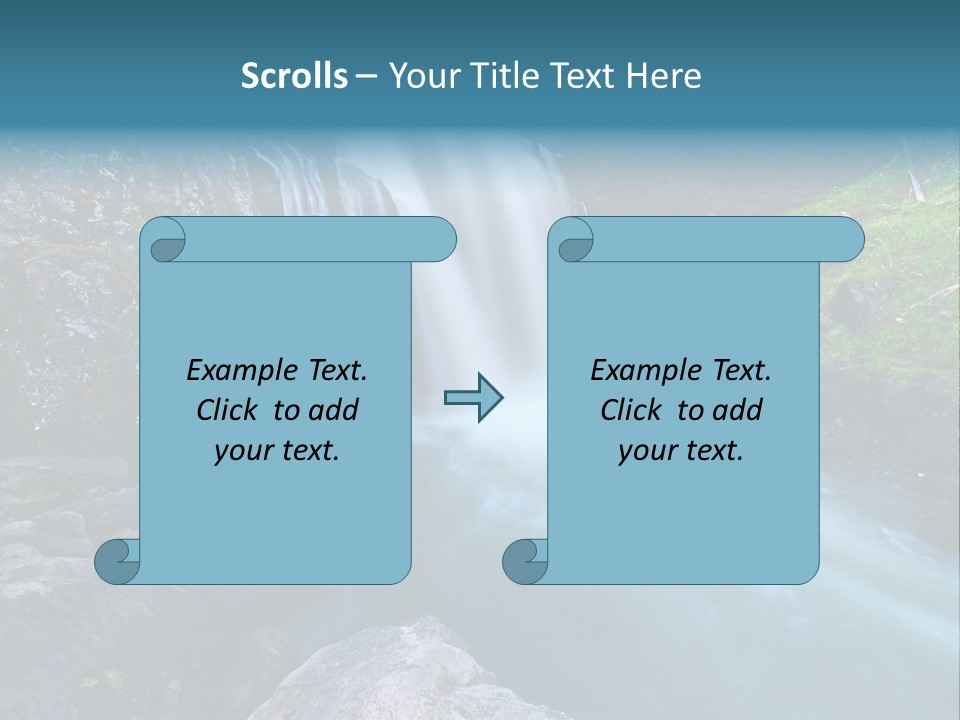 Scrolls – Your Title Text Here

Example Text. Click to add your text.

Example Text. Click to add your text.